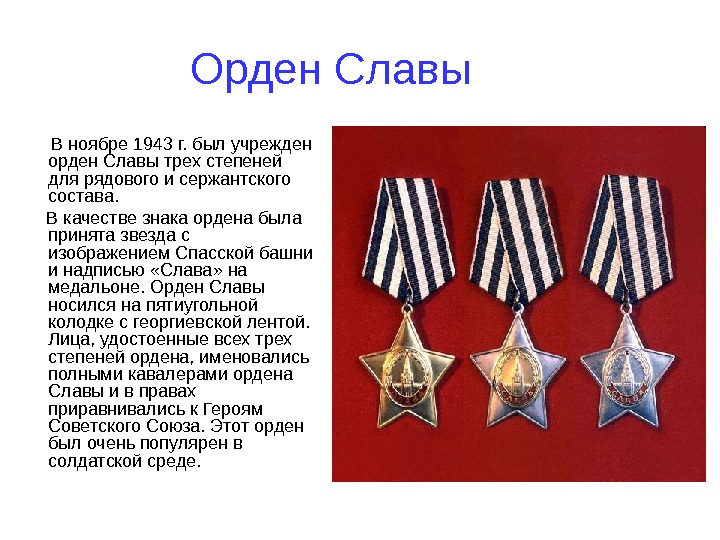 Орден Славы

В ноябре 1943 г. был учрежден орден Славы трех степеней для рядового и сержантского состава.

В качестве знака ордена была принята звезда с изображением Спасской башни и надписью «Слава» на медальоне. Орден Славы носился на пятиугольной колодке с георгиевской лентой. Лица, удостоенные всех трех степеней ордена, именовались полными кавалерами ордена Славы и в правах приравнивались к Героям Советского Союза. Этот орден был очень популярен в солдатской среде.